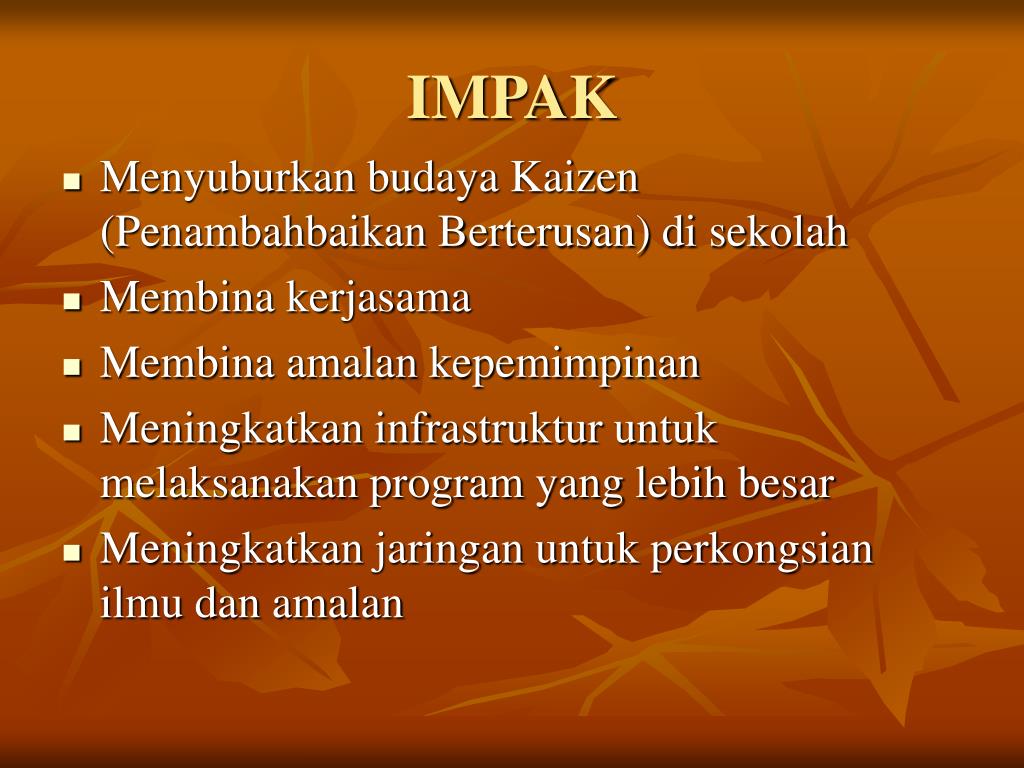 IMPAK

- Menyuburkan budaya Kaizen (Penambahbaikan Berterusan) di sekolah
- Membina kerjasama
- Membina amalan kepemimpinan
- Meningkatkan infrastruktur untuk melaksanakan program yang lebih besar
- Meningkatkan jaringan untuk perkongsian ilmu dan amalan